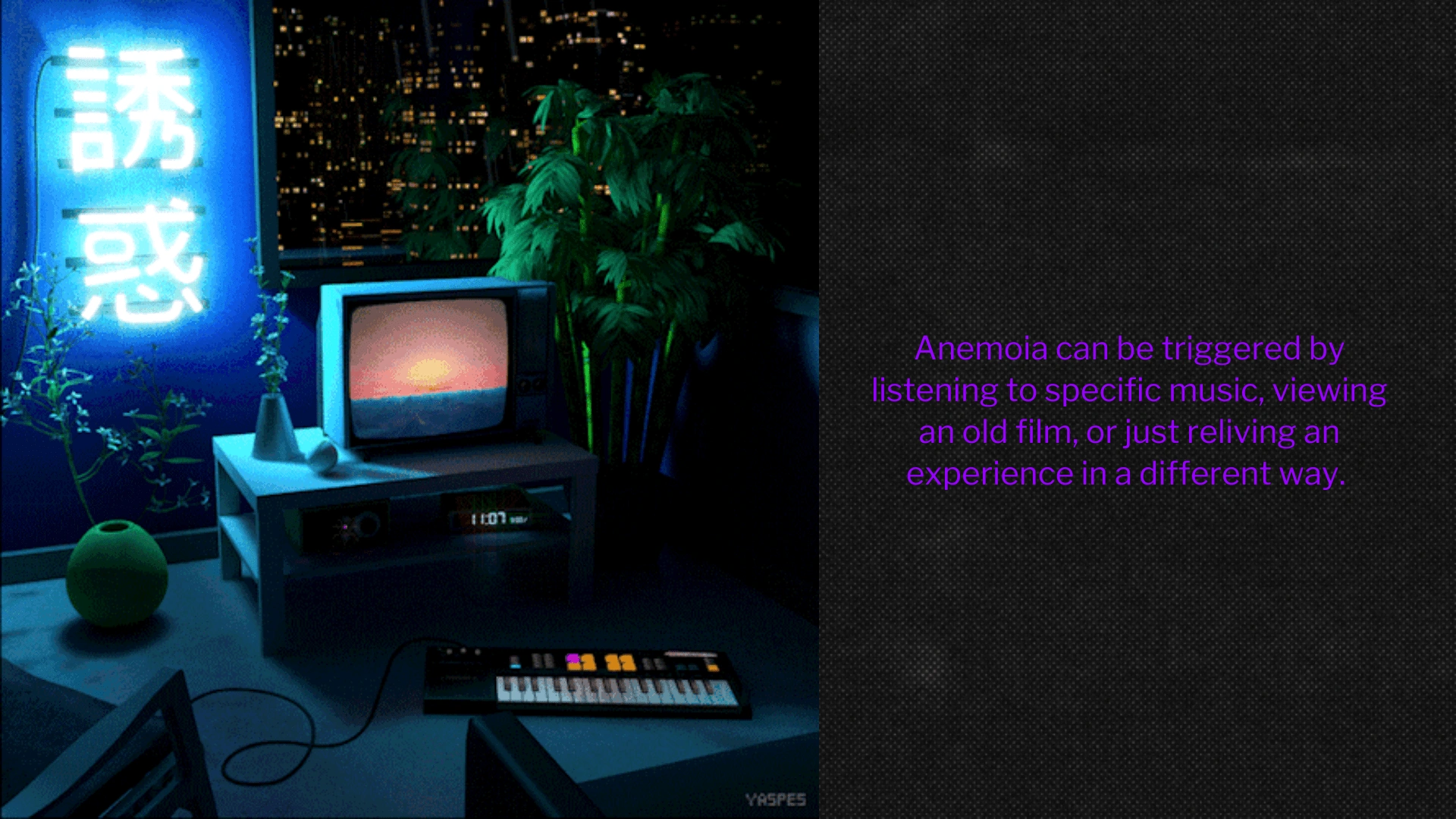 誘惑

11:07

YASPES

Anemoia can be triggered by listening to specific music, viewing an old film, or just reliving an experience in a different way.